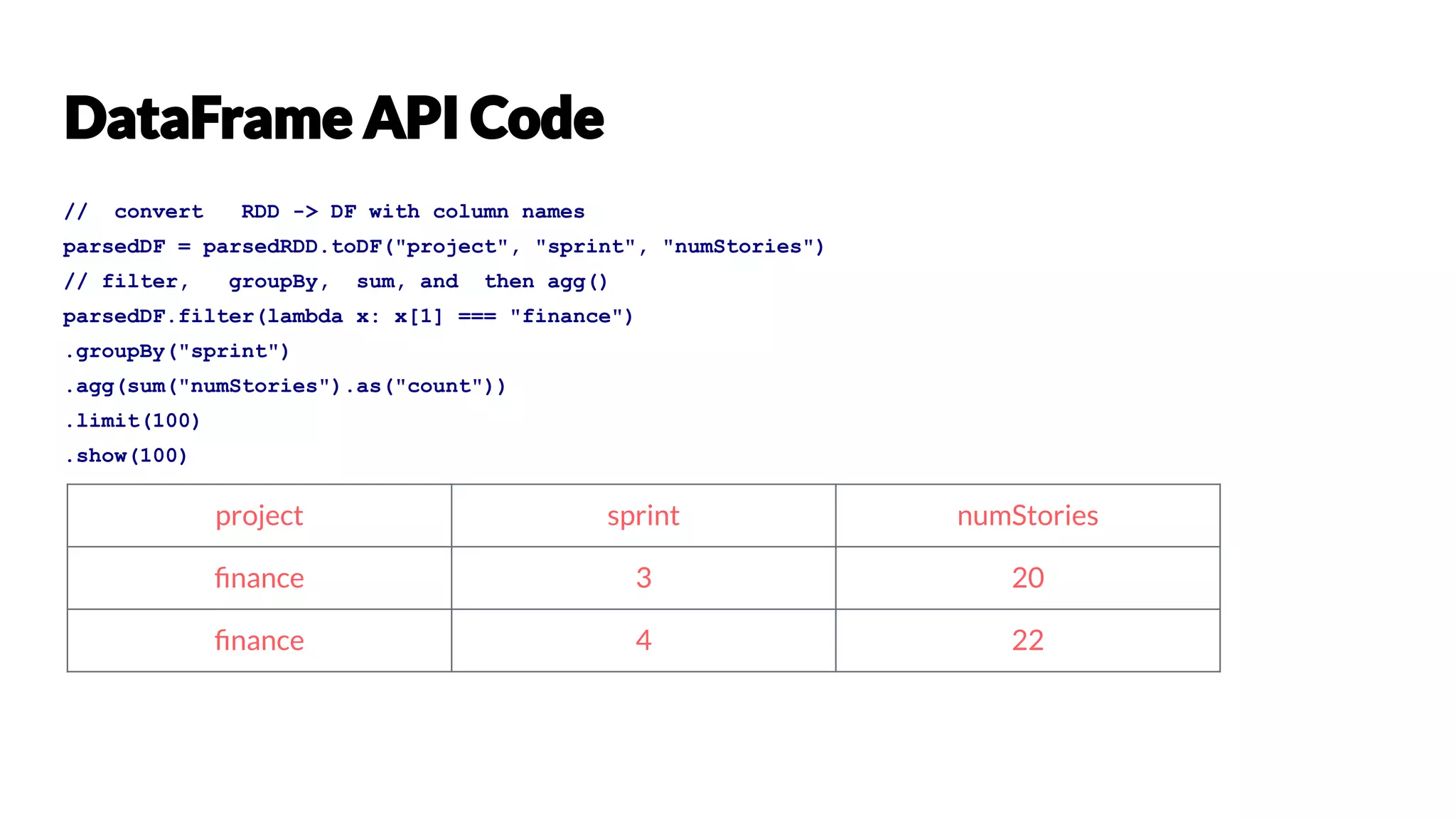 DataFrame API Code

// convert RDD -> DF with column names
parsedDF = parsedRDD.toDF("project", "sprint", "numStories")
// filter, groupBy, sum, and then agg()
parsedDF.filter(lambda x: x[1] === "finance")
.groupBy("sprint")
.agg(sum("numStories").as("count"))
.limit(100)
.show(100)

| project | sprint | numStories |
|---|---|---|
| finance | 3 | 20 |
| finance | 4 | 22 |